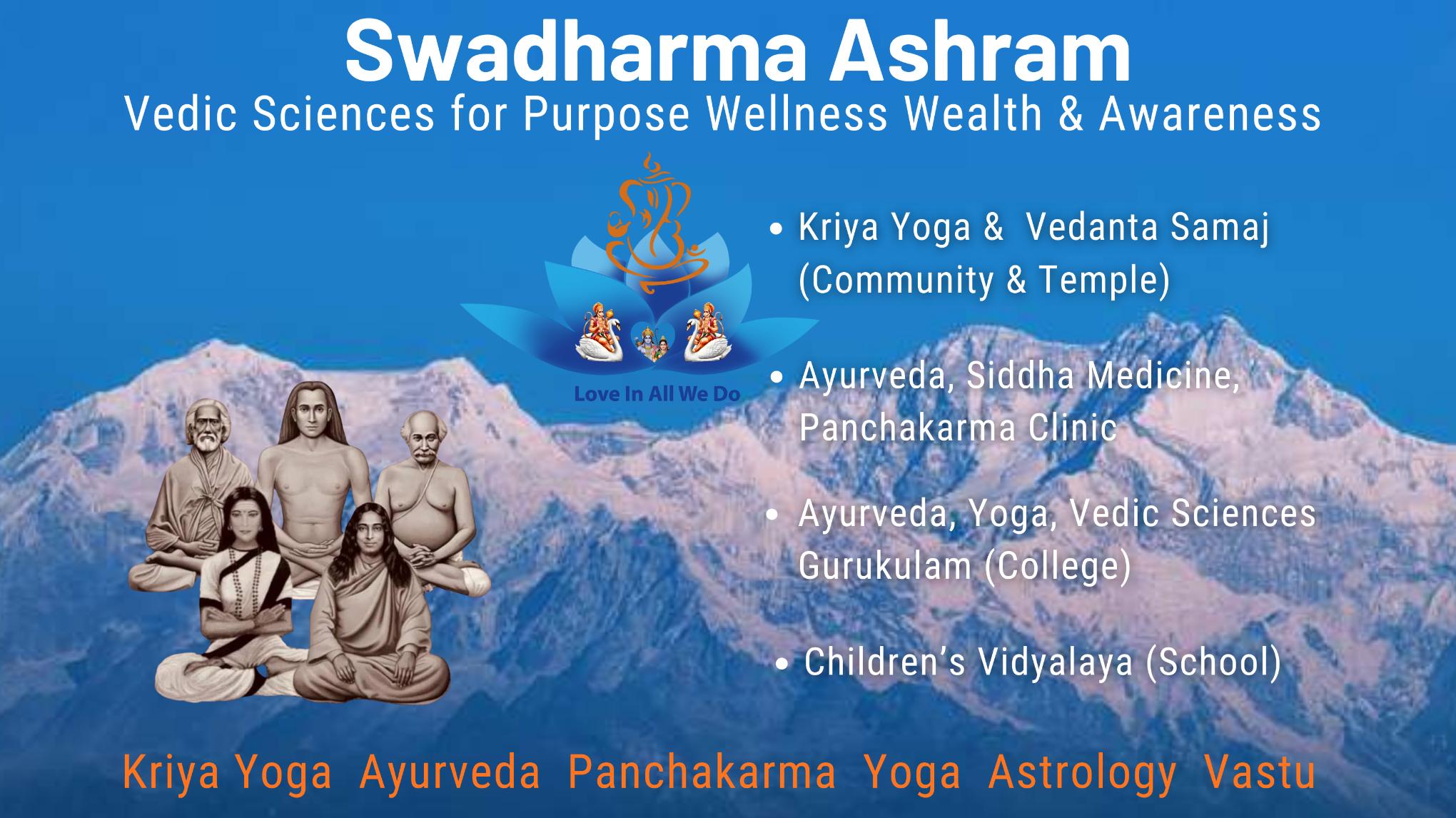 Swadharma Ashram
Vedic Sciences for Purpose Wellness Wealth & Awareness

Love In All We Do

• Kriya Yoga & Vedanta Samaj (Community & Temple)

• Ayurveda, Siddha Medicine, Panchakarma Clinic

• Ayurveda, Yoga, Vedic Sciences Gurukulam (College)

• Children's Vidyalaya (School)

Kriya Yoga Ayurveda Panchakarma Yoga Astrology Vastu